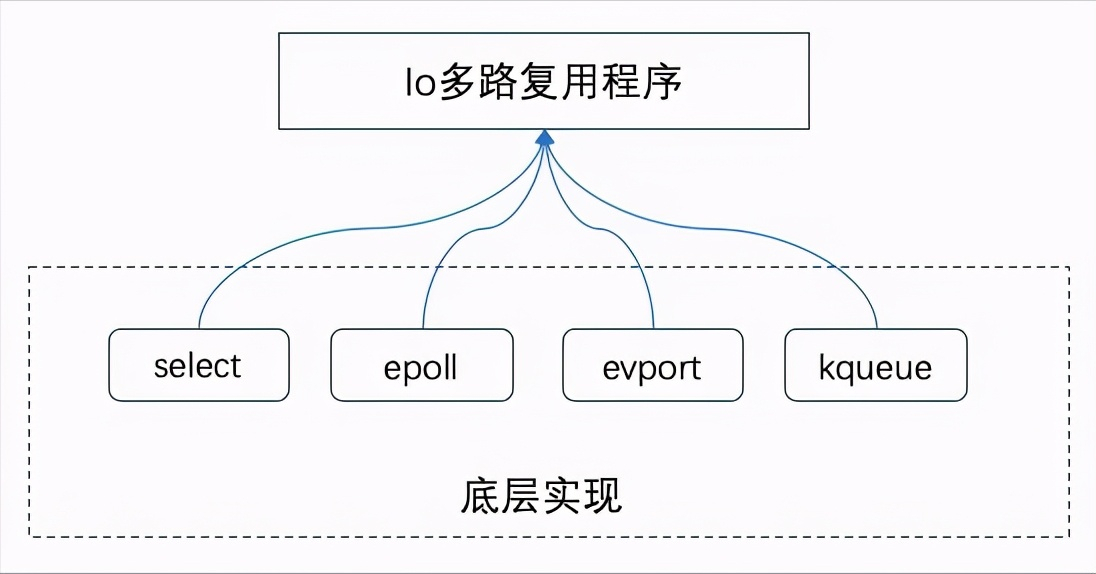 Io多路复用程序

select

epoll

evport

kqueue

底层实现